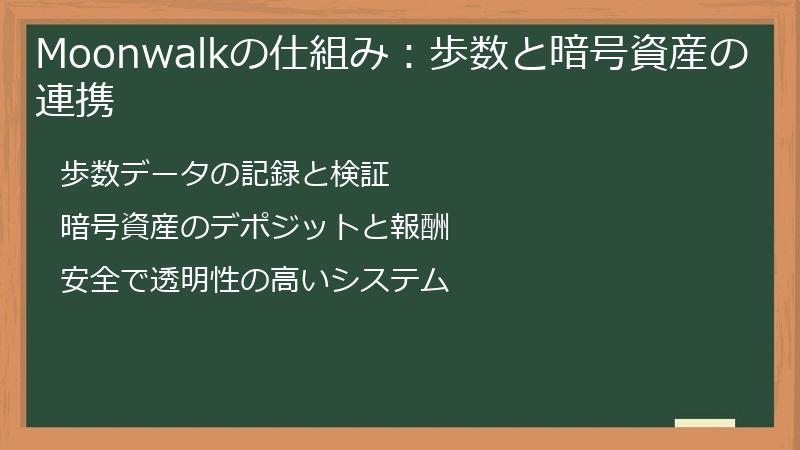 Moonwalkの仕組み：歩数と暗号資産の連携

歩数データの記録と検証

暗号資産のデポジットと報酬

安全で透明性の高いシステム